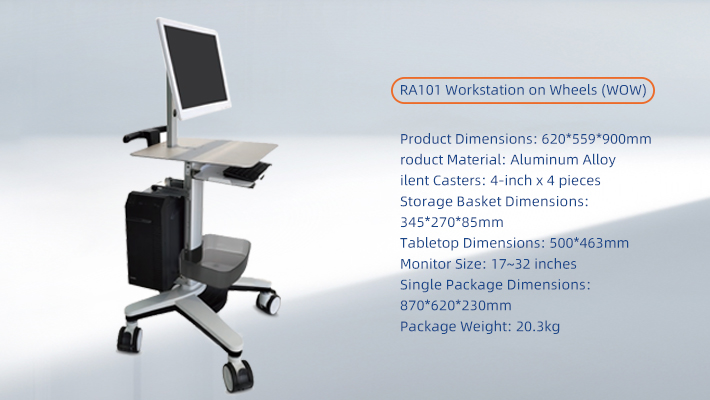 RA101 Workstation on Wheels (WOW)

Product Dimensions: 620*559*900mm
roduct Material: Aluminum Alloy
ilent Casters: 4-inch x 4 pieces
Storage Basket Dimensions: 345*270*85mm
Tabletop Dimensions: 500*463mm
Monitor Size: 17~32 inches
Single Package Dimensions: 870*620*230mm
Package Weight: 20.3kg